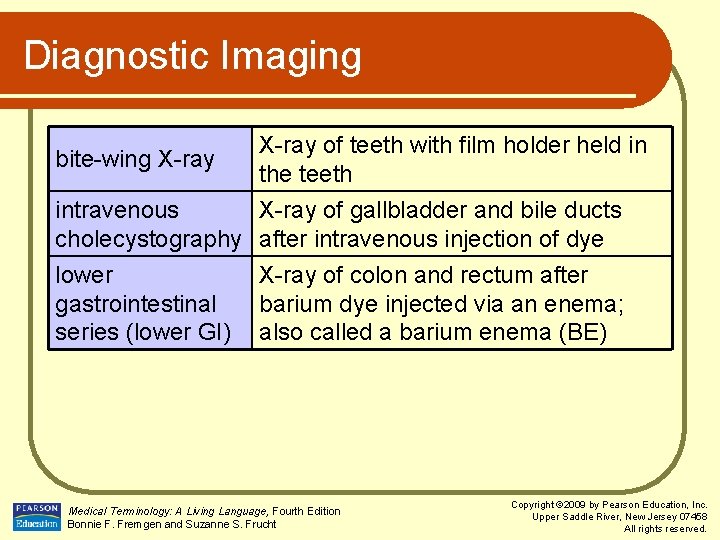 Diagnostic Imaging

| | |
|---|---|
| bite-wing X-ray | X-ray of teeth with film holder held in the teeth |
| intravenous cholecystography | X-ray of gallbladder and bile ducts after intravenous injection of dye |
| lower gastrointestinal series (lower GI) | X-ray of colon and rectum after barium dye injected via an enema; also called a barium enema (BE) |

PEARSON Education

Medical Terminology: A Living Language, Fourth Edition
Bonnie F. Fremgen and Suzanne S. Frucht

Copyright ©2009 by Pearson Education, Inc.
Upper Saddle River, New Jersey 07458
All rights reserved.